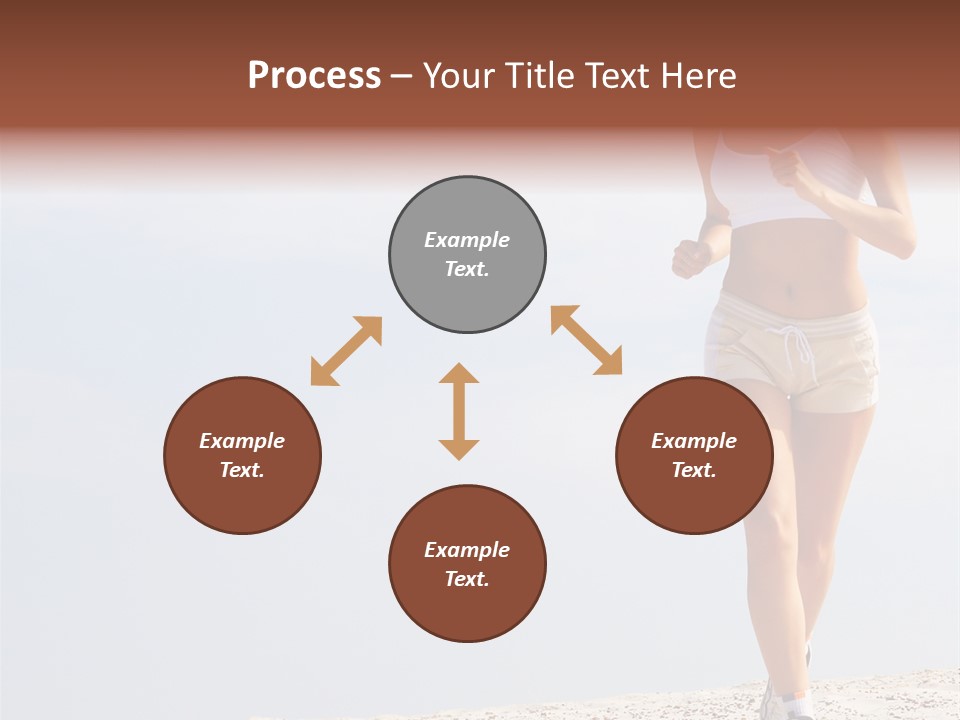 Process – Your Title Text Here

Example Text.

Example Text.

Example Text.

Example Text.